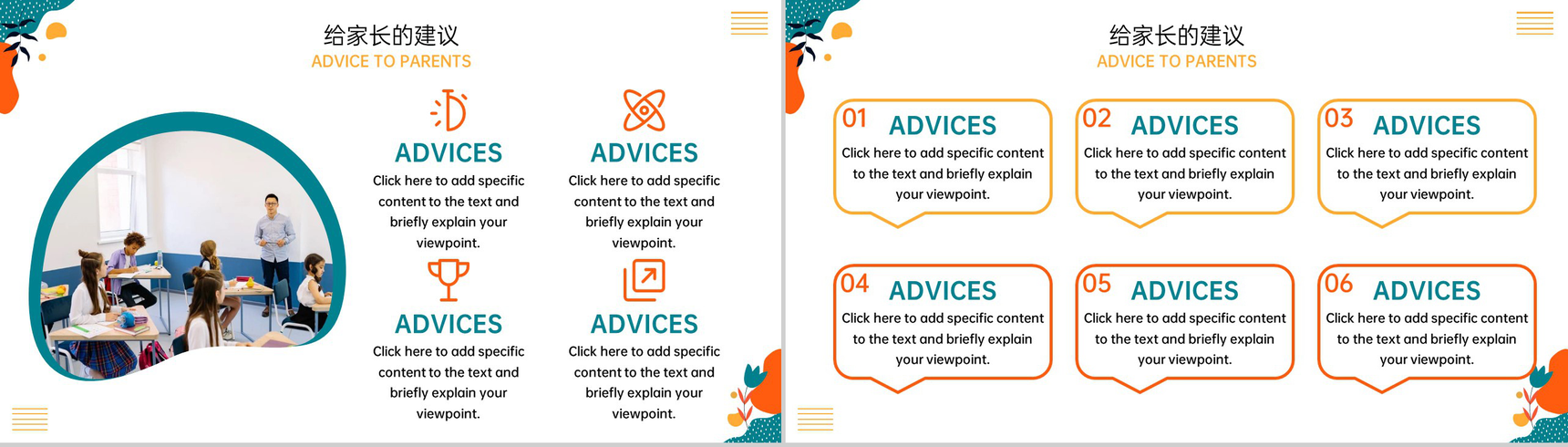 给家长的建议
ADVICE TO PARENTS

ADVICES
Click here to add specific content to the text and briefly explain your viewpoint.

ADVICES
Click here to add specific content to the text and briefly explain your viewpoint.

ADVICES
Click here to add specific content to the text and briefly explain your viewpoint.

ADVICES
Click here to add specific content to the text and briefly explain your viewpoint.

给家长的建议
ADVICE TO PARENTS

01 ADVICES
Click here to add specific content to the text and briefly explain your viewpoint.

02 ADVICES
Click here to add specific content to the text and briefly explain your viewpoint.

03 ADVICES
Click here to add specific content to the text and briefly explain your viewpoint.

04 ADVICES
Click here to add specific content to the text and briefly explain your viewpoint.

05 ADVICES
Click here to add specific content to the text and briefly explain your viewpoint.

06 ADVICES
Click here to add specific content to the text and briefly explain your viewpoint.